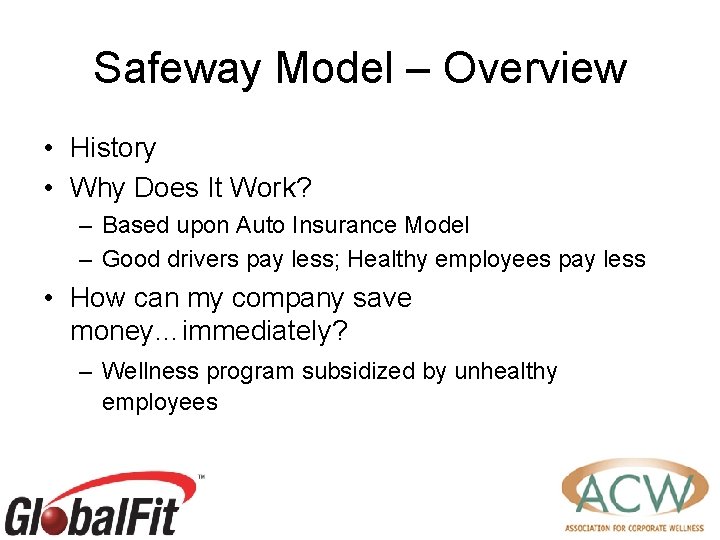 Safeway Model – Overview

• History
• Why Does It Work?
– Based upon Auto Insurance Model
– Good drivers pay less; Healthy employees pay less
• How can my company save money…immediately?
– Wellness program subsidized by unhealthy employees

GlobalFit™

ACW
ASSOCIATION FOR CORPORATE WELLNESS